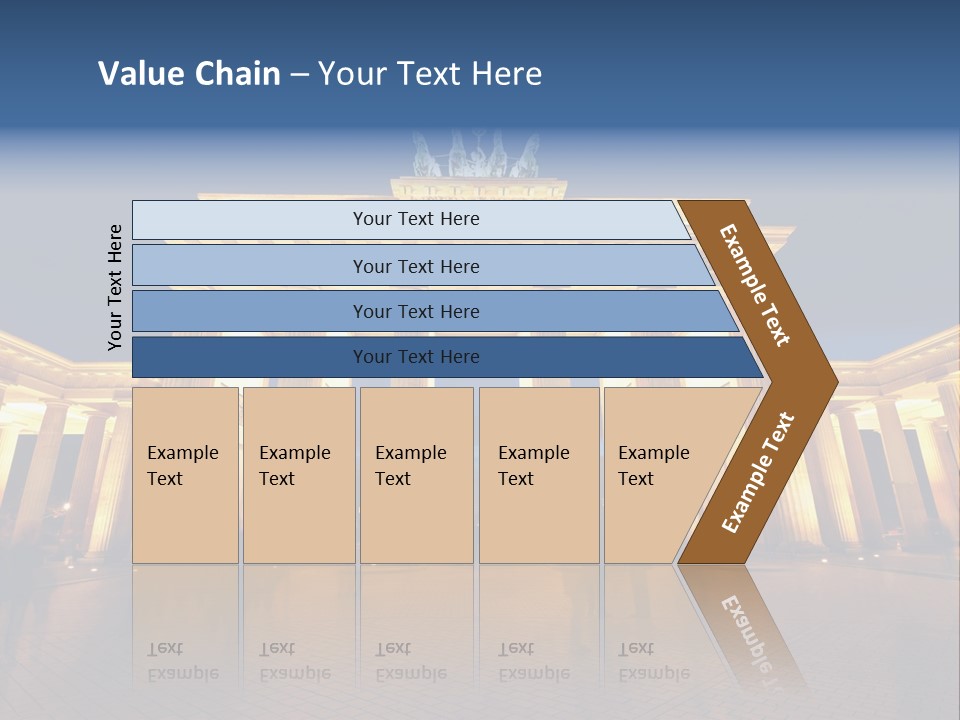 Value Chain – Your Text Here

Your Text Here

Your Text Here

Your Text Here

Your Text Here

Your Text Here

Example Text

Example Text

Example Text

Example Text

Example Text

Example Text

Example Text